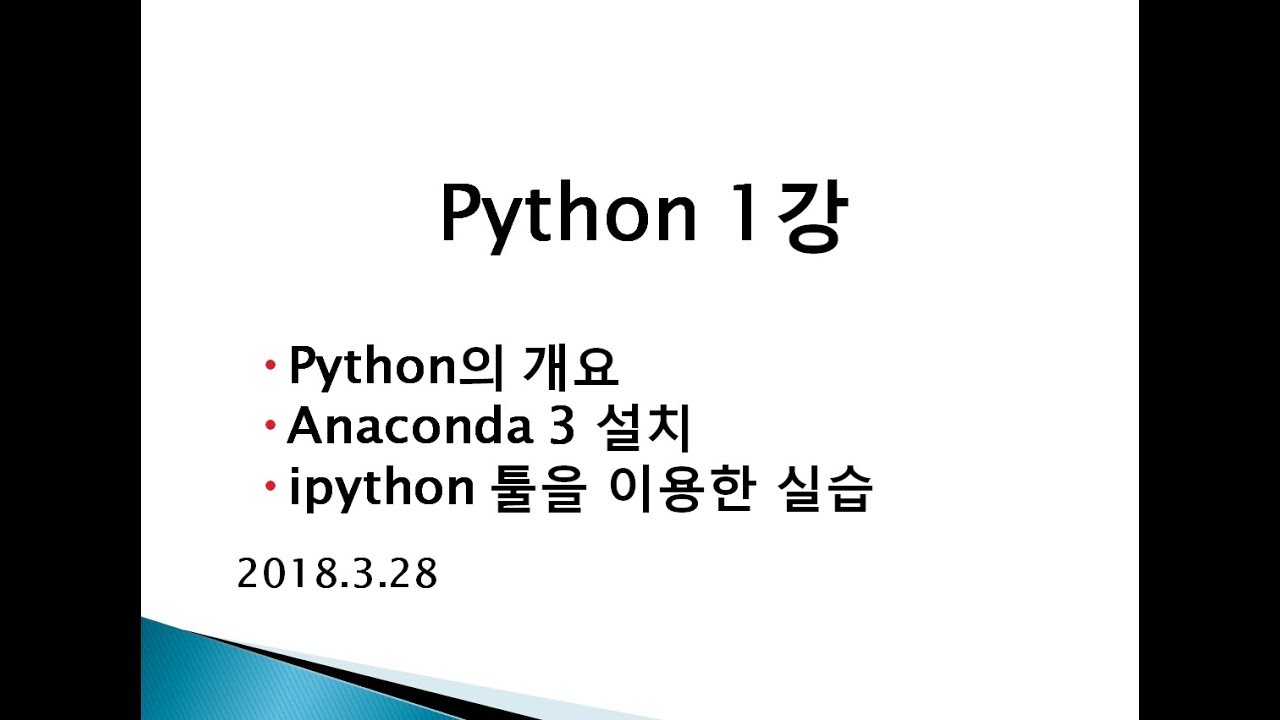 Python 1강

• Python의 개요
• Anaconda 3 설치
• ipython 툴을 이용한 실습

2018.3.28